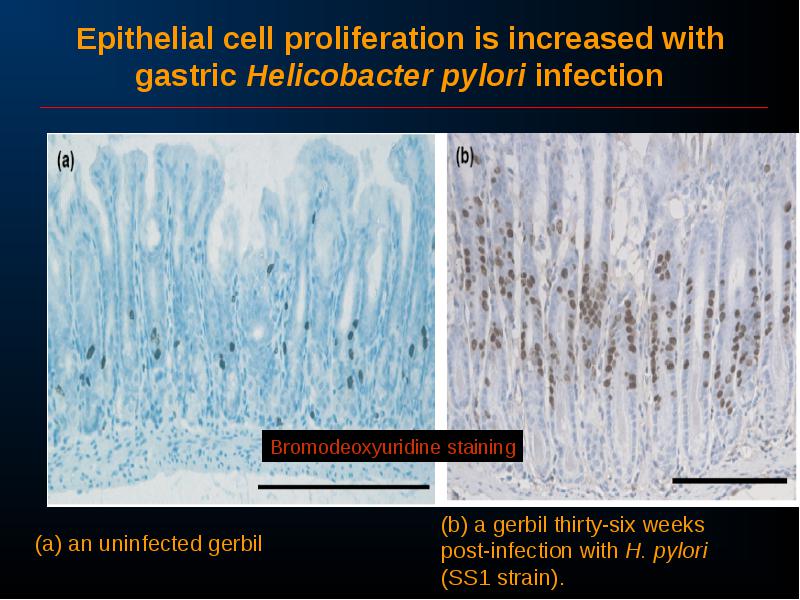 Epithelial cell proliferation is increased with gastric Helicobacter pylori infection

(a)

(b)

Bromodeoxyuridine staining

(a) an uninfected gerbil

(b) a gerbil thirty-six weeks post-infection with H. pylori (SS1 strain).